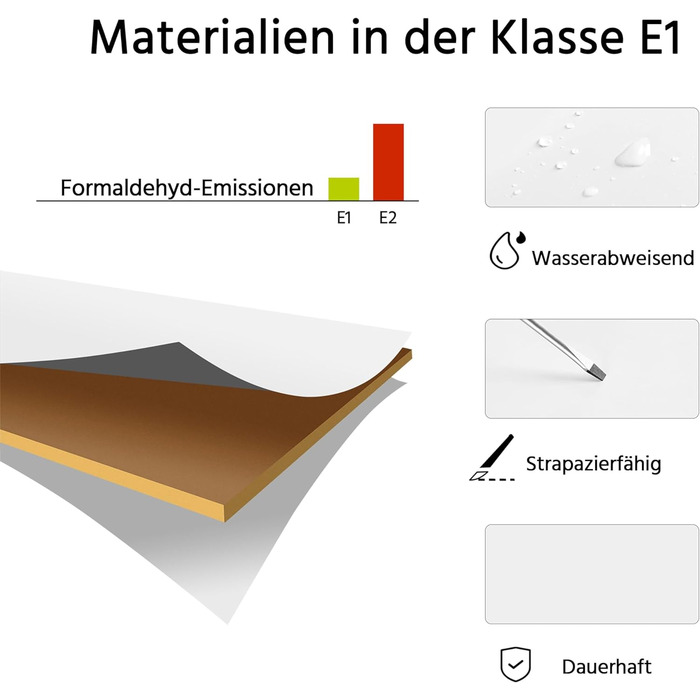 Materialien in der Klasse E1

Formaldehyd-Emissionen

E1 E2

Wasserabweisend

Strapazierfähig

Dauerhaft